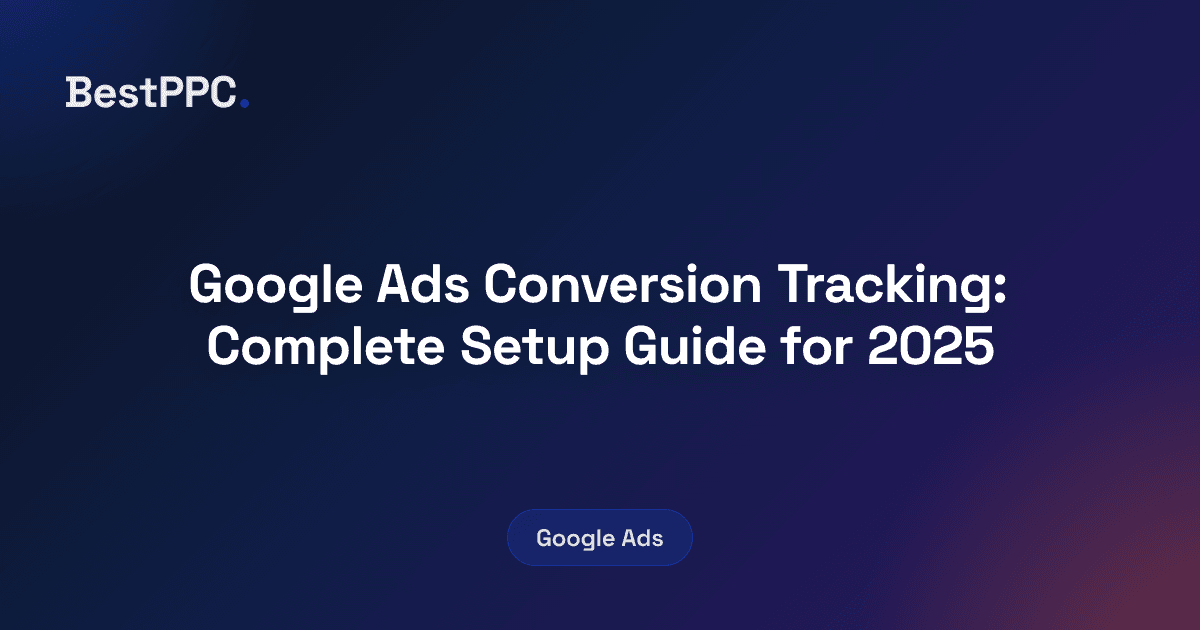 BestPPC.

Google Ads Conversion Tracking: Complete Setup Guide for 2025

Google Ads